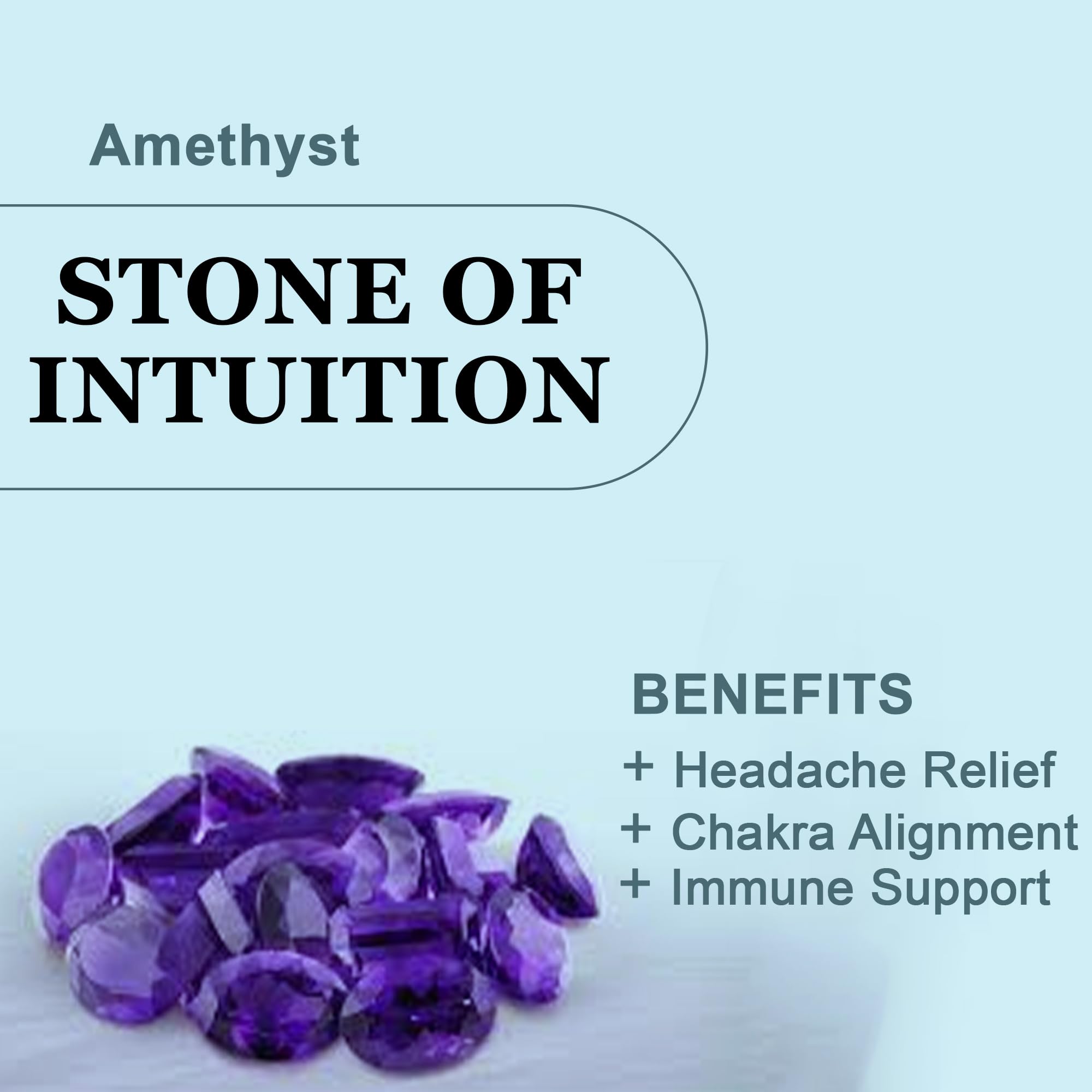 Amethyst

STONE OF INTUITION

BENEFITS

+ Headache Relief
+ Chakra Alignment
+ Immune Support